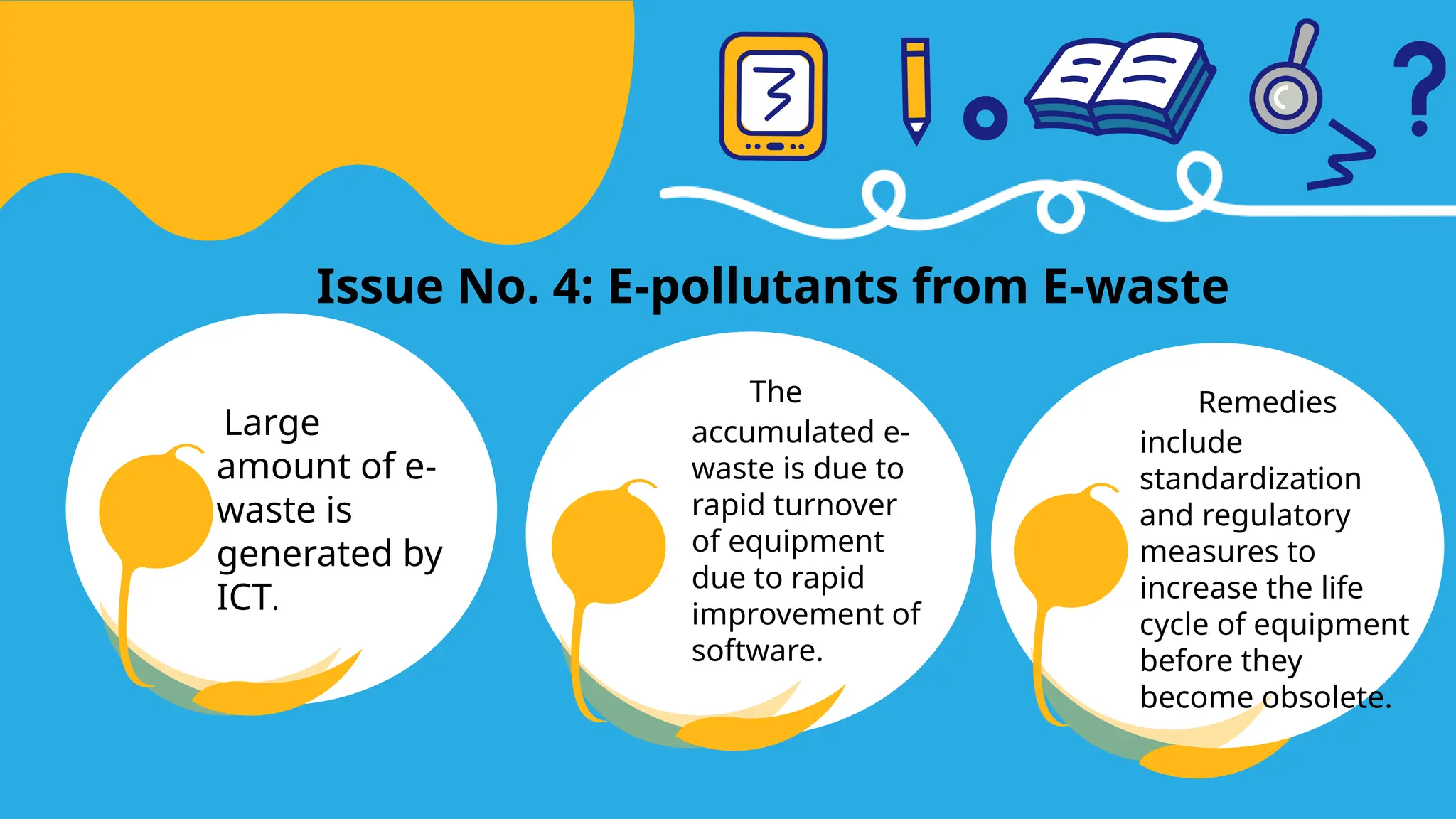 Issue No. 4: E-pollutants from E-waste

Large amount of e-waste is generated by ICT.

The accumulated e-waste is due to rapid turnover of equipment due to rapid improvement of software.

Remedies include standardization and regulatory measures to increase the life cycle of equipment before they become obsolete.